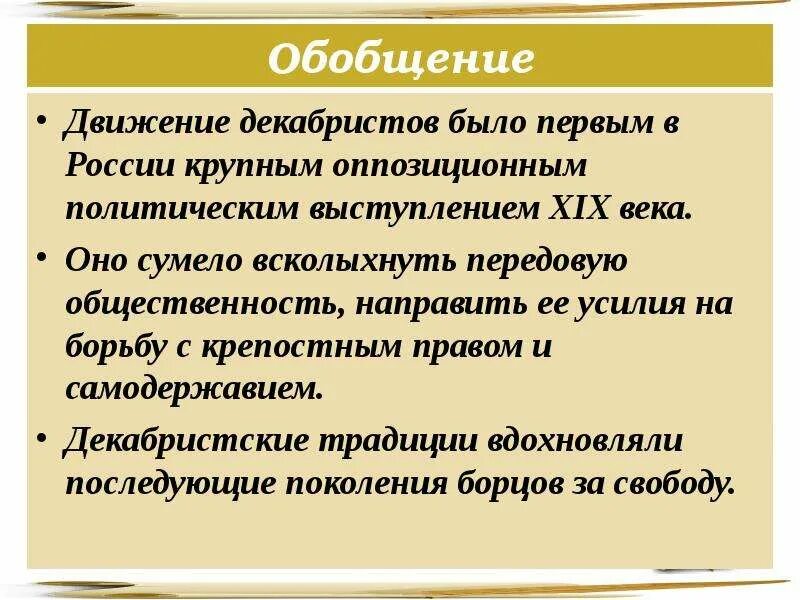 Обобщение

• Движение декабристов было первым в России крупным оппозиционным политическим выступлением XIX века.

• Оно сумело всколыхнуть передовую общественность, направить ее усилия на борьбу с крепостным правом и самодержавием.

• Декабристские традиции вдохновляли последующие поколения борцов за свободу.